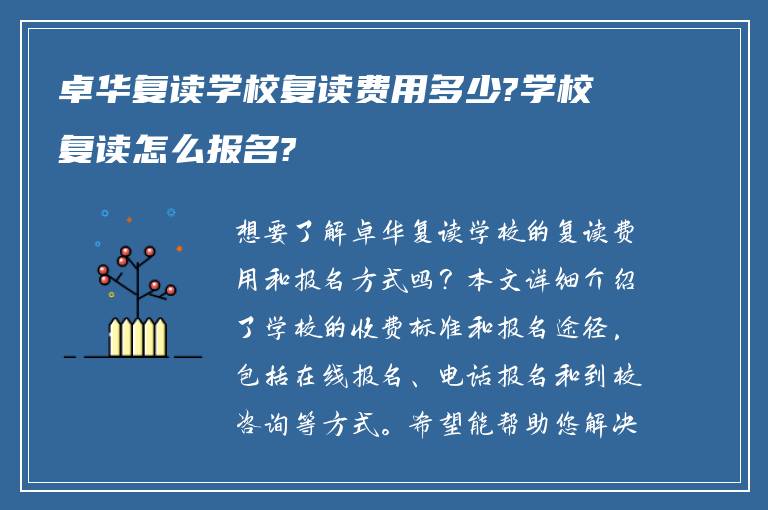 卓华复读学校复读费用多少?学校复读怎么报名?

想要了解卓华复读学校的复读费用和报名方式吗？本文详细介绍了学校的收费标准和报名途径，包括在线报名、电话报名和到校咨询等方式。希望能帮助您解决